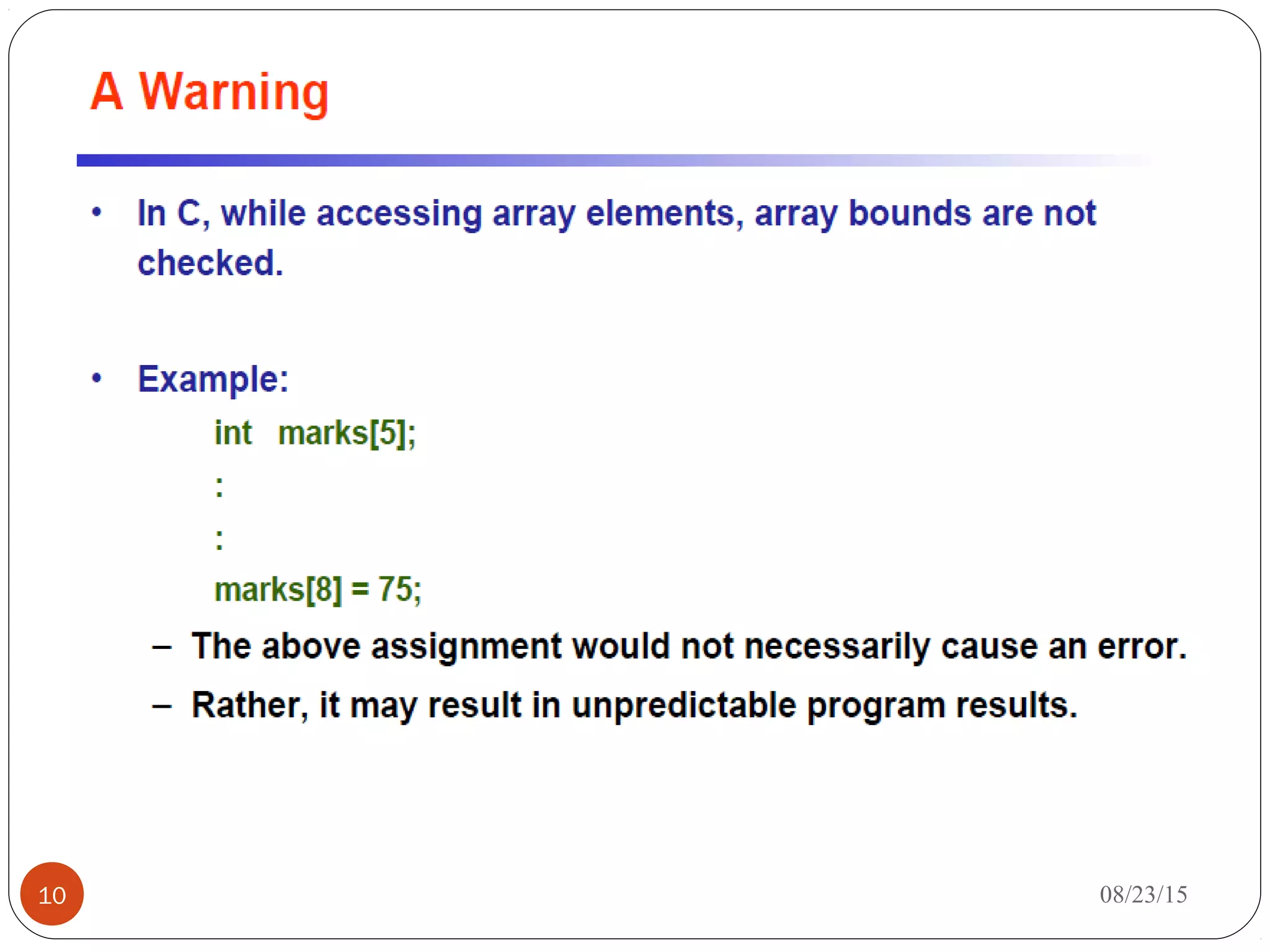 A Warning

• In C, while accessing array elements, array bounds are not checked.

• Example:

int marks[5];

:

:

marks[8] = 75;

– The above assignment would not necessarily cause an error.

– Rather, it may result in unpredictable program results.

10

08/23/15